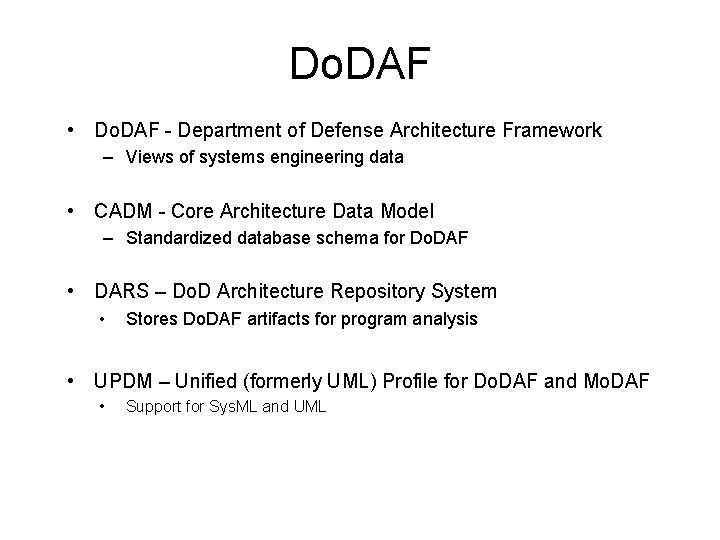 DoDAF

• DoDAF - Department of Defense Architecture Framework
  – Views of systems engineering data

• CADM - Core Architecture Data Model
  – Standardized database schema for DoDAF

• DARS – DoD Architecture Repository System
  • Stores DoDAF artifacts for program analysis

• UPDM – Unified (formerly UML) Profile for DoDAF and MoDAF
  • Support for SysML and UML